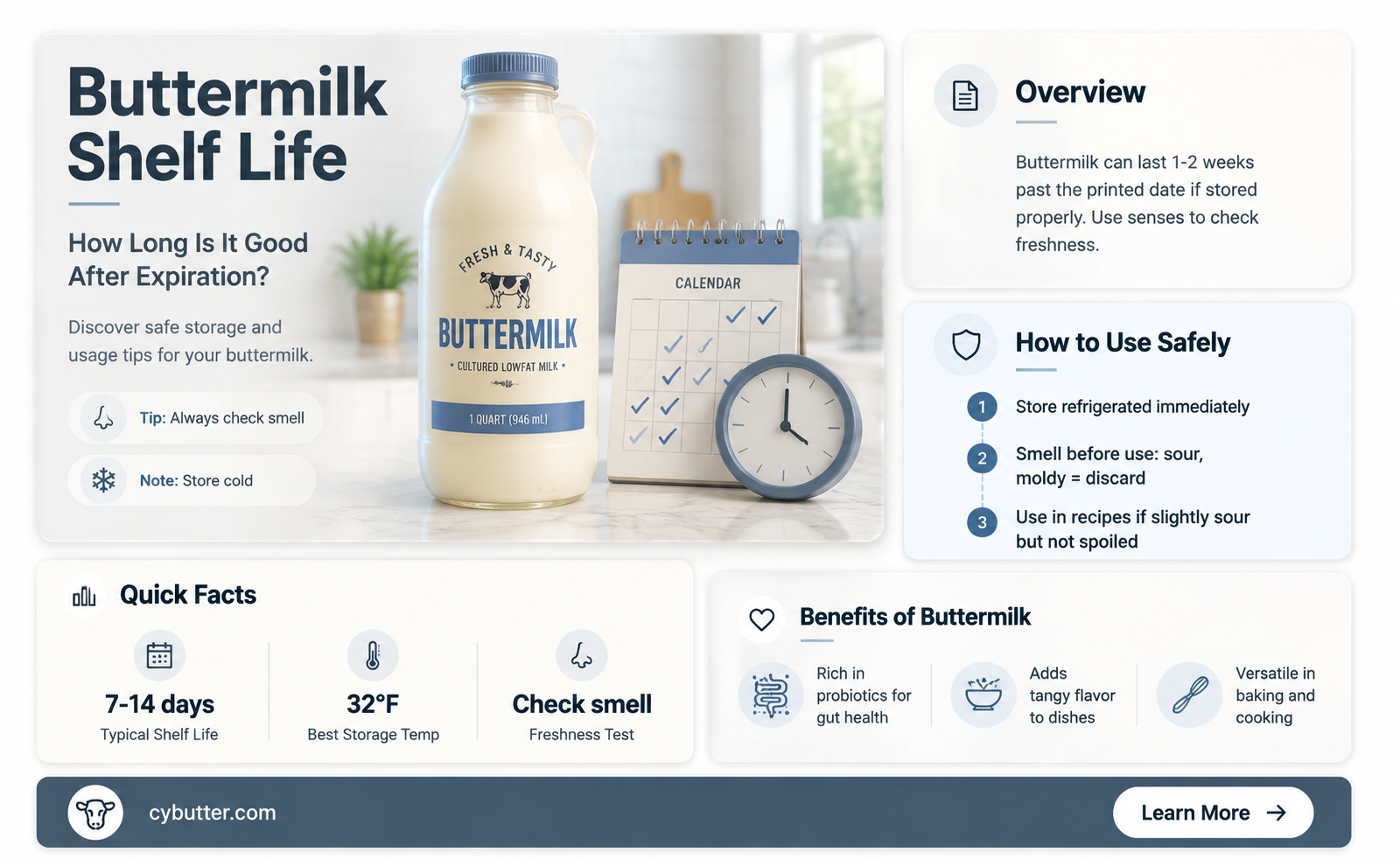 Buttermilk Shelf Life

How Long Is It Good After Expiration?

Discover safe storage and usage tips for your buttermilk.

Tip: Always check smell

Note: Store cold

FRESH & TASTY
BUTTERMILK
• CULTURED LOWFAT MILK •
1 QUART (946 mL)

CALENDAR

Overview

Buttermilk can last 1-2 weeks past the printed date if stored properly. Use senses to check freshness.

How to Use Safely

1 Store refrigerated immediately

2 Smell before use: sour, moldy = discard

3 Use in recipes if slightly sour but not spoiled

Quick Facts

7-14 days
Typical Shelf Life

32°F
Best Storage Temp

Check smell
Freshness Test

Benefits of Buttermilk

Rich in probiotics for gut health

Adds tangy flavor to dishes

Versatile in baking and cooking

cybutter.com

Learn More →